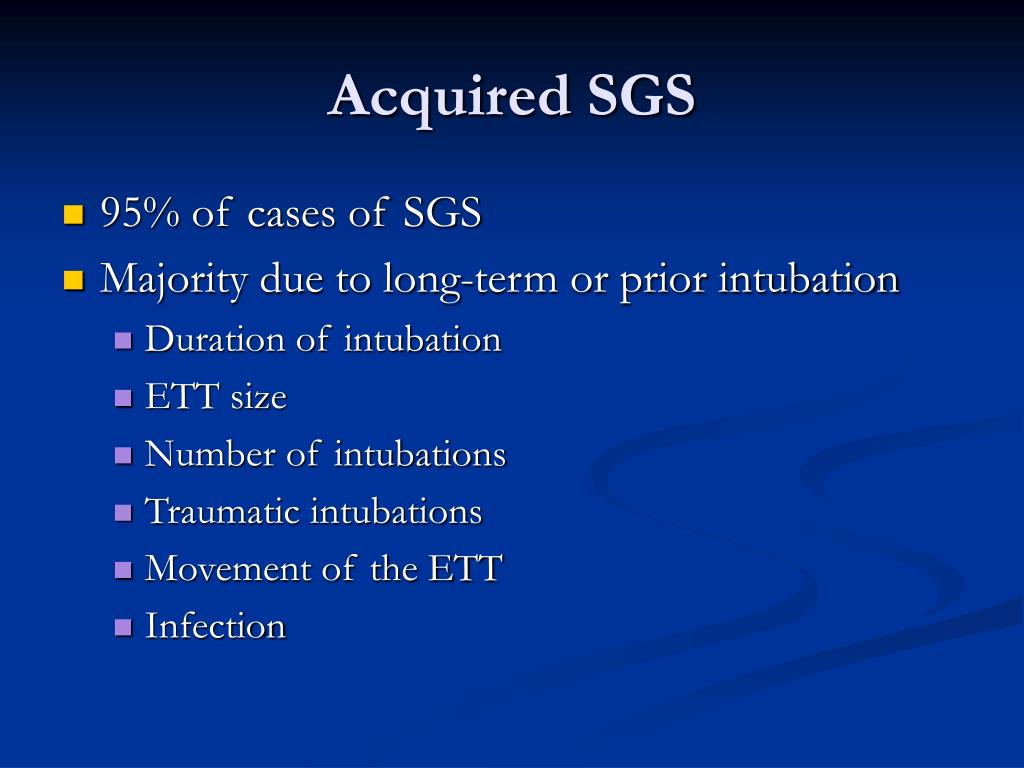 Acquired SGS

- 95% of cases of SGS
- Majority due to long-term or prior intubation
  - Duration of intubation
  - ETT size
  - Number of intubations
  - Traumatic intubations
  - Movement of the ETT
  - Infection